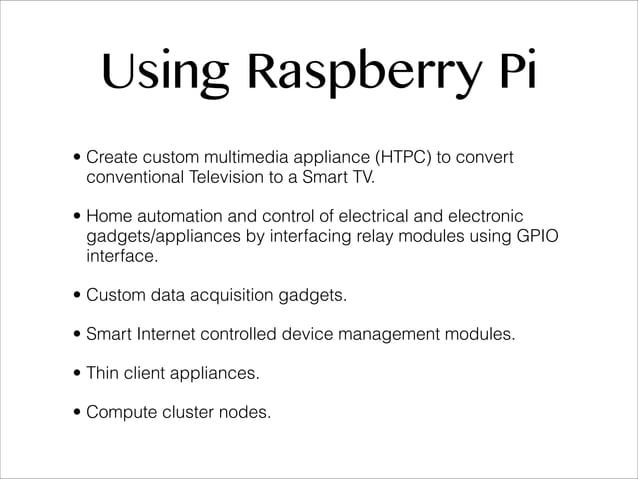 Using Raspberry Pi

• Create custom multimedia appliance (HTPC) to convert conventional Television to a Smart TV.

• Home automation and control of electrical and electronic gadgets/appliances by interfacing relay modules using GPIO interface.

• Custom data acquisition gadgets.

• Smart Internet controlled device management modules.

• Thin client appliances.

• Compute cluster nodes.